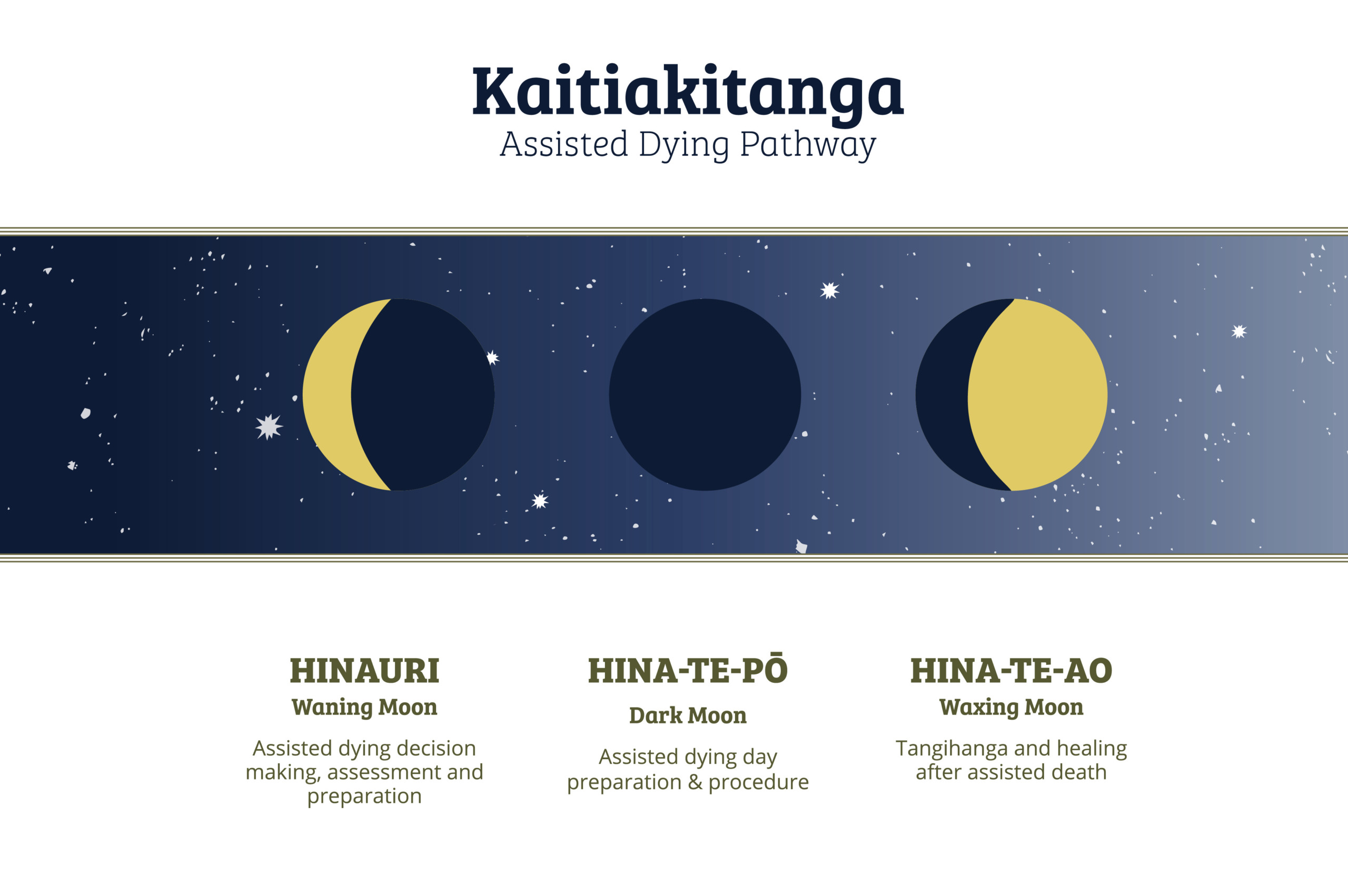 Kaitiakitanga
Assisted Dying Pathway

HINAURI
Waning Moon
Assisted dying decision making, assessment and preparation

HINA-TE-PŌ
Dark Moon
Assisted dying day preparation & procedure

HINA-TE-AO
Waxing Moon
Tangihanga and healing after assisted death